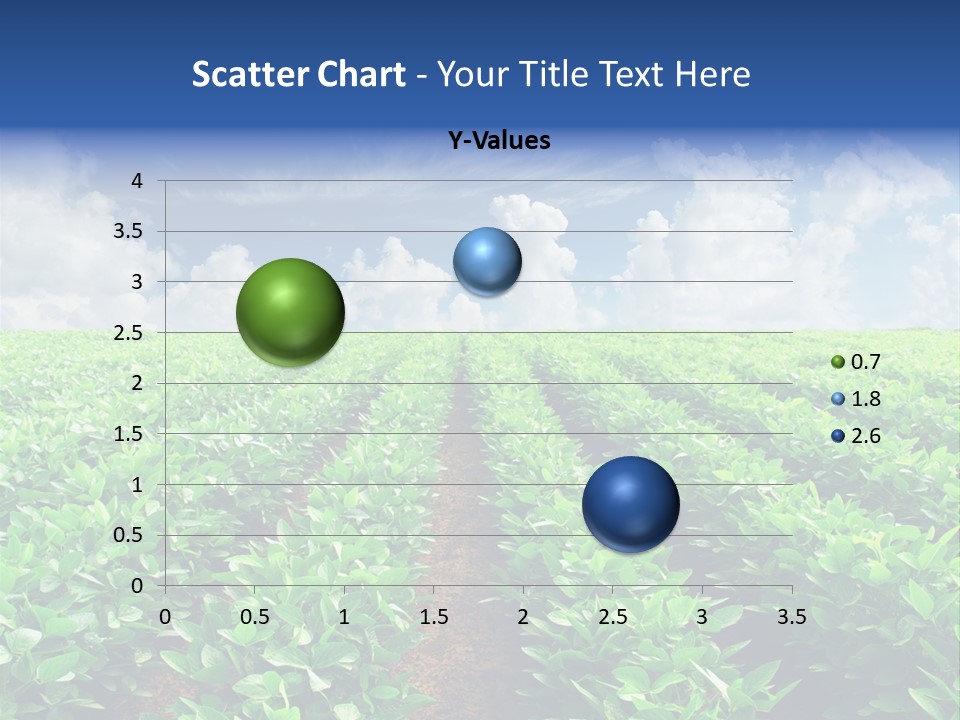 Scatter Chart - Your Title Text Here

Y-Values

4
3.5
3
2.5
2
1.5
1
0.5
0

0 0.5 1 1.5 2 2.5 3 3.5

0.7
1.8
2.6